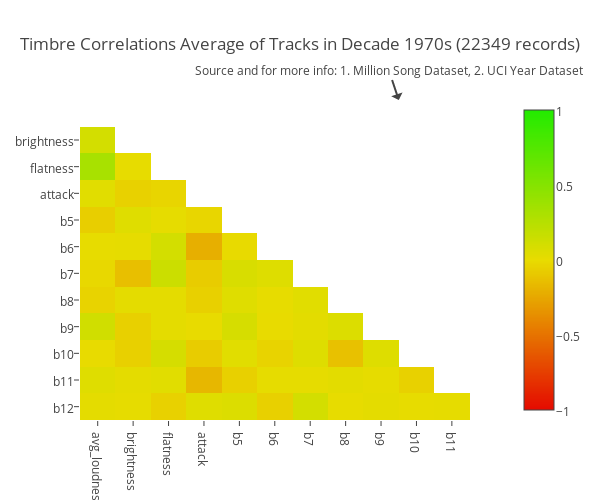 Timbre Correlations Average of Tracks in Decade 1970s (22349 records)

Source and for more info: 1. Million Song Dataset, 2. UCI Year Dataset

brightness
flatness
attack
b5
b6
b7
b8
b9
b10
b11
b12

avg_loudnes
brightness
flatness
attack
b5
b6
b7
b8
b9
b10
b11

1
0.5
0
−0.5
−1